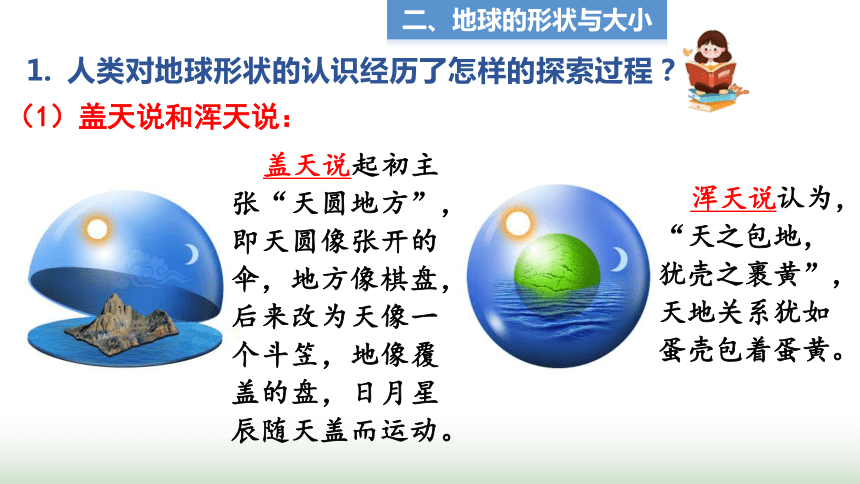 二、地球的形状与大小

1. 人类对地球形状的认识经历了怎样的探索过程？

（1）盖天说和浑天说：

盖天说起初主张“天圆地方”，即天圆像张开的伞，地方像棋盘，后来改为天像一个斗笠，地像覆盖的盘，日月星辰随天盖而运动。

浑天说认为，“天之包地，犹壳之裹黄”，天地关系犹如蛋壳包着蛋黄。